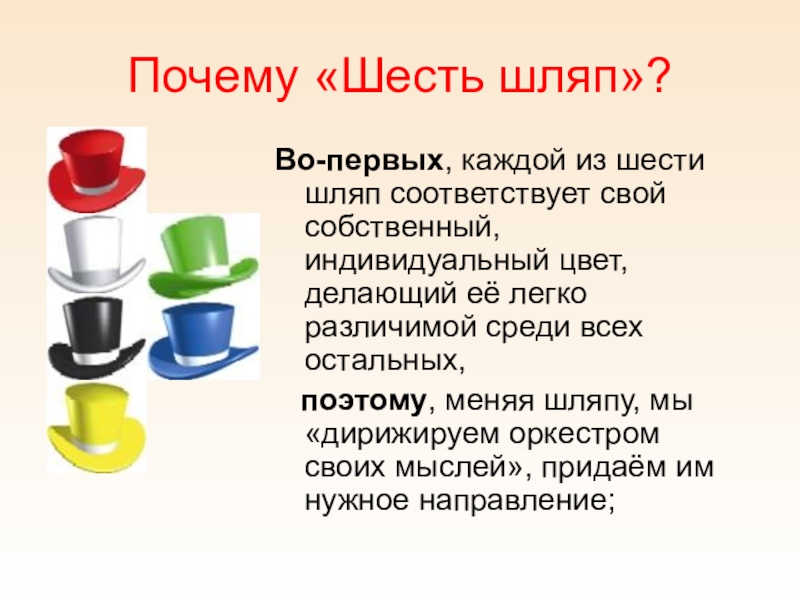 Почему «Шесть шляп»?

Во-первых, каждой из шести шляп соответствует свой собственный, индивидуальный цвет, делающий её легко различимой среди всех остальных,

поэтому, меняя шляпу, мы «дирижируем оркестром своих мыслей», придаём им нужное направление;